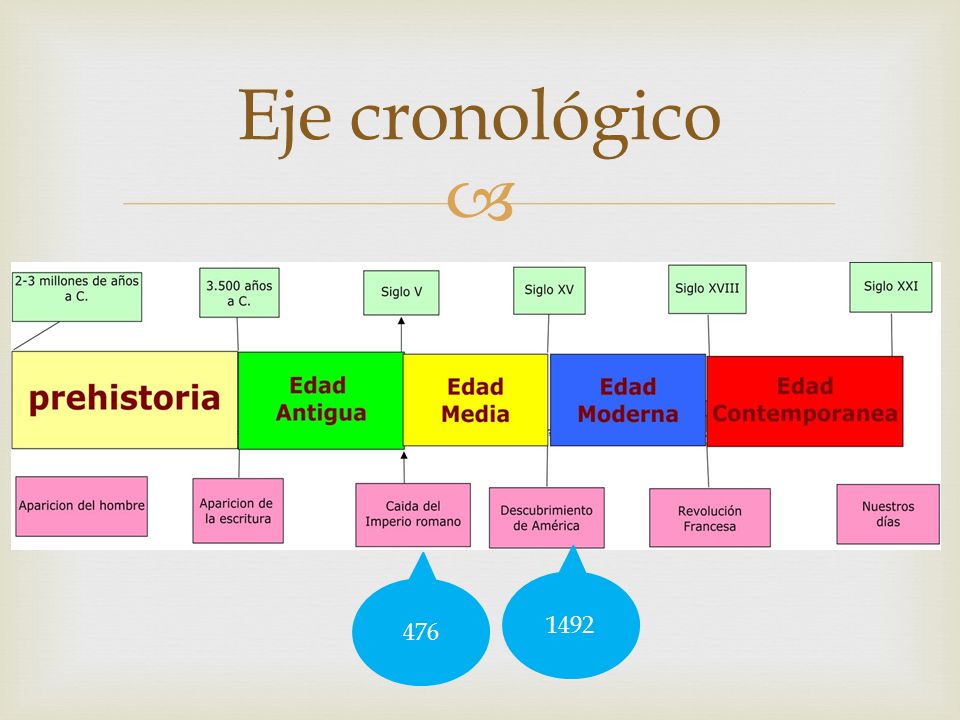 Eje cronológico

2-3 millones de años a C.

3.500 años a C.

Siglo V

Siglo XV

Siglo XVIII

Siglo XXI

prehistoria

Edad Antigua

Edad Media

Edad Moderna

Edad Contemporanea

Aparicion del hombre

Aparicion de la escritura

Caida del Imperio romano

Descubrimiento de América

Revolución Francesa

Nuestros días

476

1492